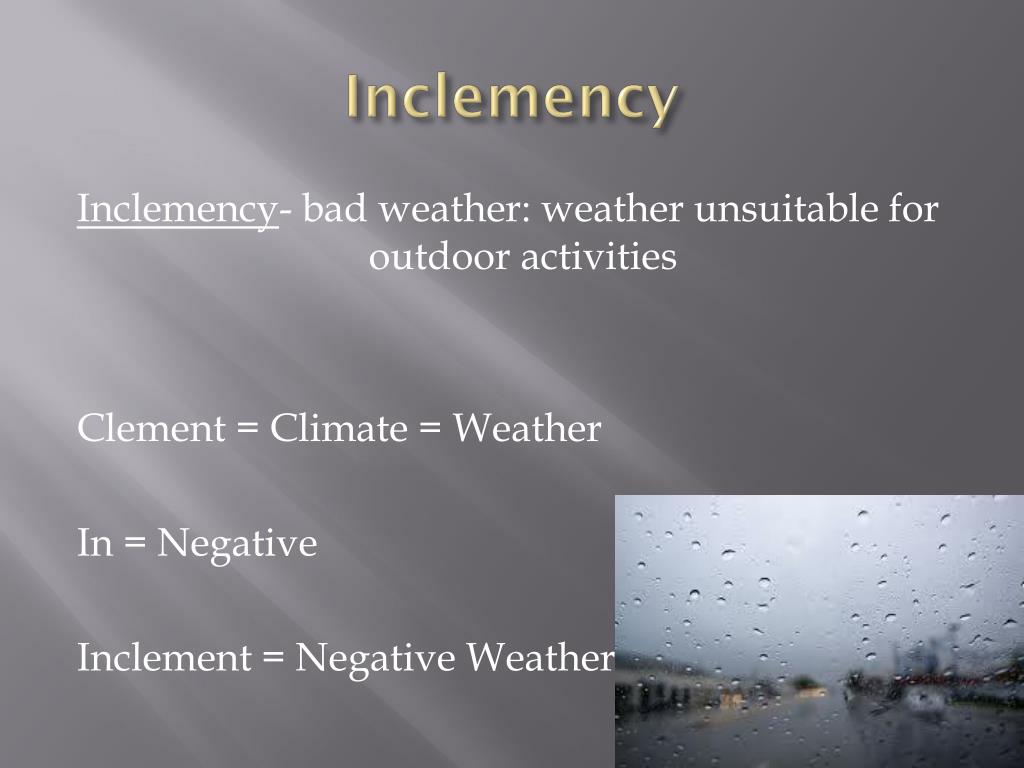 Inclemency

Inclemency- bad weather: weather unsuitable for outdoor activities

Clement = Climate = Weather

In = Negative

Inclement = Negative Weather